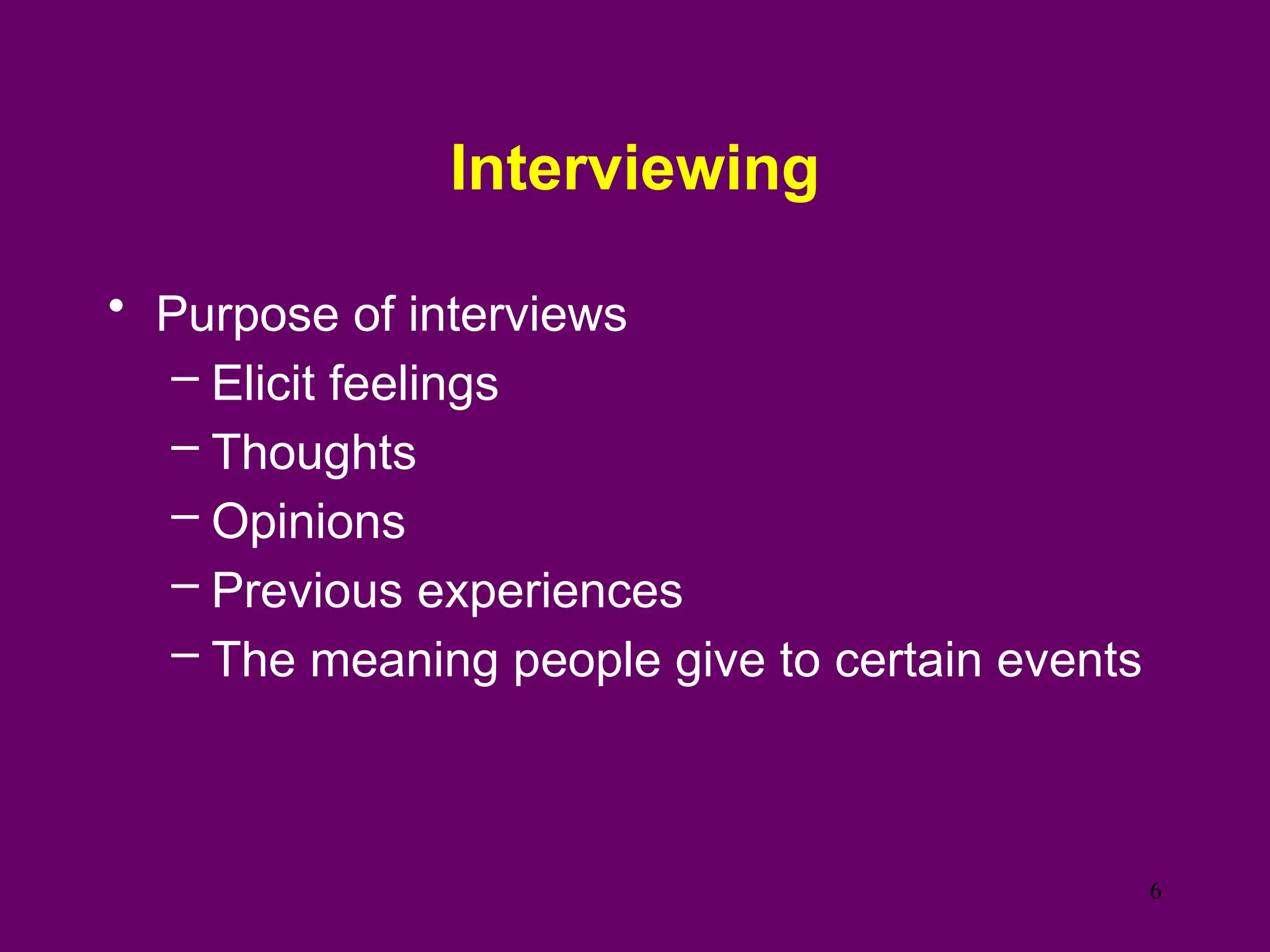 Interviewing

• Purpose of interviews
– Elicit feelings
– Thoughts
– Opinions
– Previous experiences
– The meaning people give to certain events

6